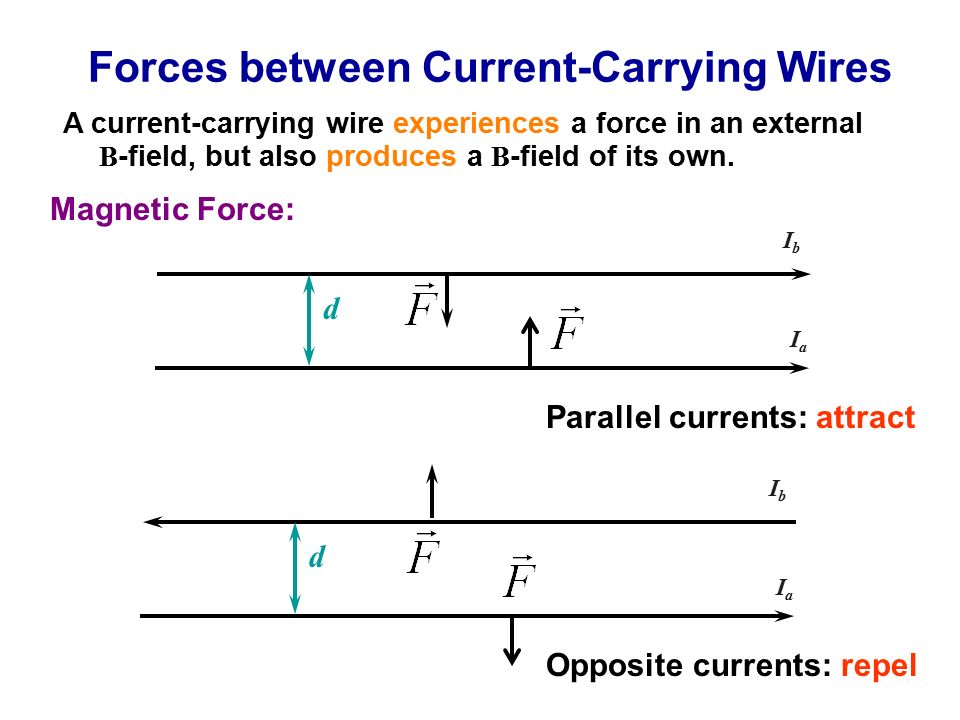 Forces between Current-Carrying Wires

A current-carrying wire experiences a force in an external $B$-field, but also produces a $B$-field of its own.

Magnetic Force:

$I_b$

$d$

$\vec{F}$

$\vec{F}$

$I_a$

Parallel currents: attract

$I_b$

$d$

$\vec{F}$

$\vec{F}$

$I_a$

Opposite currents: repel